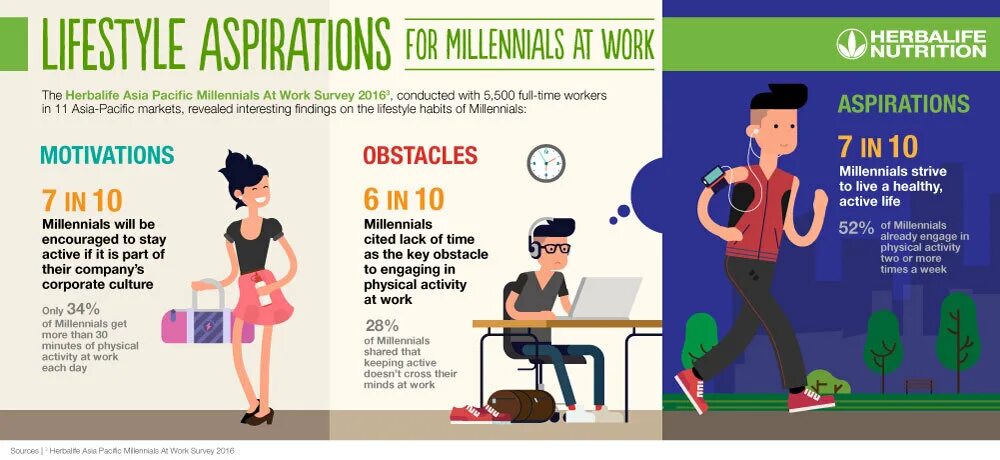 LIFESTYLE ASPIRATIONS FOR MILLENNIALS AT WORK

HERBALIFE NUTRITION

The Herbalife Asia Pacific Millennials At Work Survey 2016³, conducted with 5,500 full-time workers in 11 Asia-Pacific markets, revealed interesting findings on the lifestyle habits of Millennials:

MOTIVATIONS

7 IN 10

Millennials will be encouraged to stay active if it is part of their company's corporate culture

Only 34% of Millennials get more than 30 minutes of physical activity at work each day

OBSTACLES

6 IN 10

Millennials cited lack of time as the key obstacle to engaging in physical activity at work

28% of Millennials shared that keeping active doesn't cross their minds at work

ASPIRATIONS

7 IN 10

Millennials strive to live a healthy, active life

52% of Millennials already engage in physical activity two or more times a week

Sources | ³ Herbalife Asia Pacific Millennials At Work Survey 2016